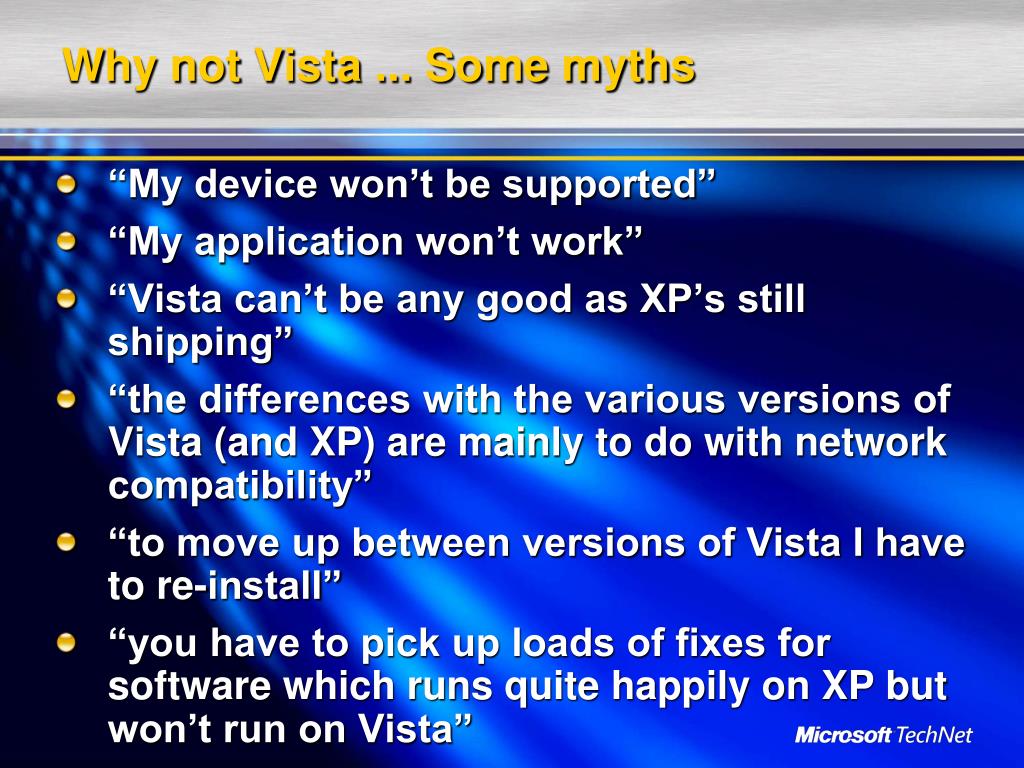 Why not Vista ... Some myths

“My device won’t be supported”

“My application won’t work”

“Vista can’t be any good as XP’s still shipping”

“the differences with the various versions of Vista (and XP) are mainly to do with network compatibility”

“to move up between versions of Vista I have to re-install”

“you have to pick up loads of fixes for software which runs quite happily on XP but won’t run on Vista”

Microsoft TechNet